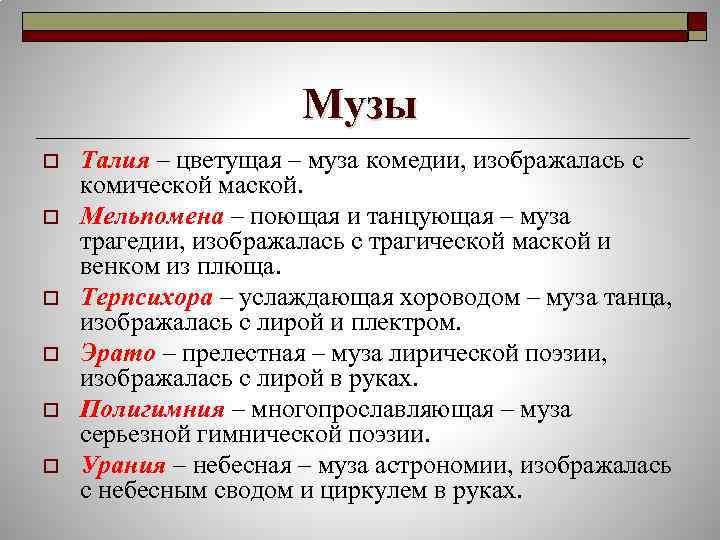 Музы

Талия – цветущая – муза комедии, изображалась с комической маской.

Мельпомена – поющая и танцующая – муза трагедии, изображалась с трагической маской и венком из плюща.

Терпсихора – услаждающая хороводом – муза танца, изображалась с лирой и плектром.

Эрато – прелестная – муза лирической поэзии, изображалась с лирой в руках.

Полигимния – многопрославляющая – муза серьезной гимнической поэзии.

Урания – небесная – муза астрономии, изображалась с небесным сводом и циркулем в руках.